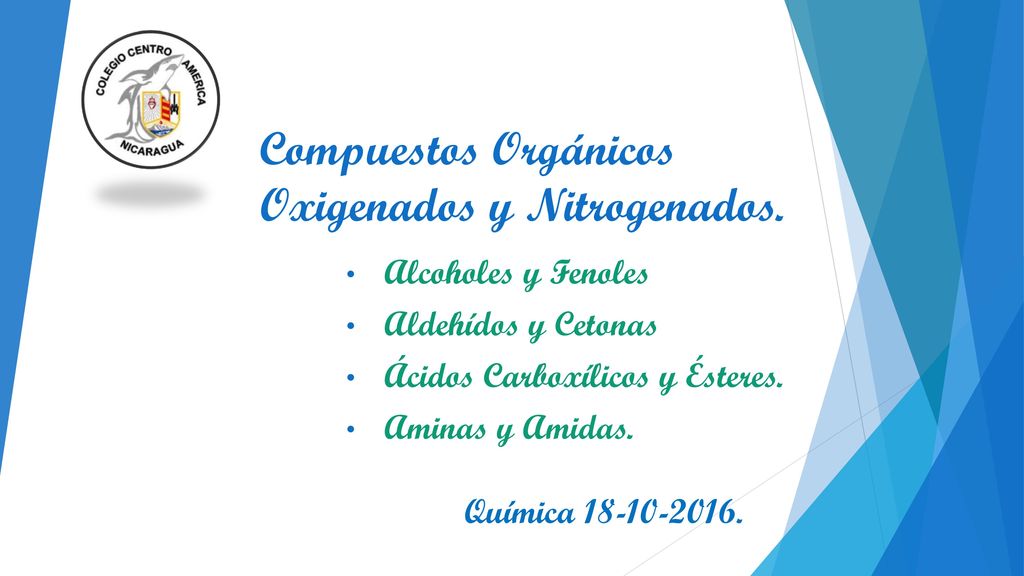 COLEGIO CENTRO AMERICA
NICARAGUA

Compuestos Orgánicos Oxigenados y Nitrogenados.

• Alcoholes y Fenoles
• Aldehídos y Cetonas
• Ácidos Carboxílicos y Ésteres.
• Aminas y Amidas.

Química 18-10-2016.